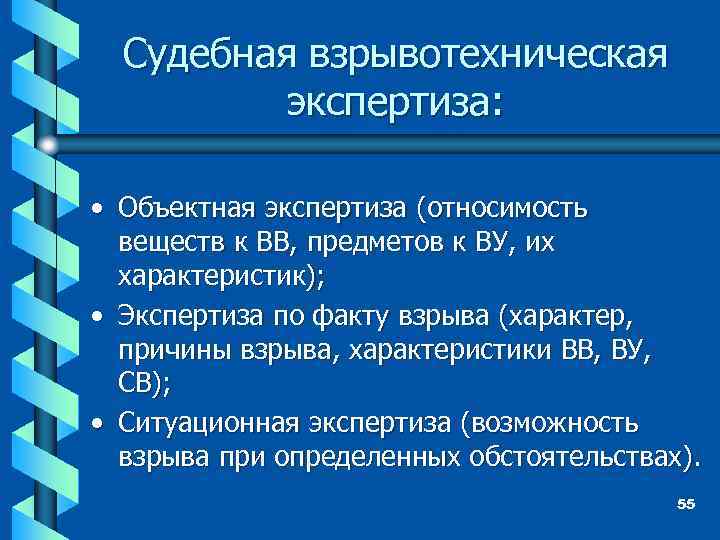 Судебная взрывотехническая экспертиза:

• Объектная экспертиза (относимость веществ к ВВ, предметов к ВУ, их характеристик);
• Экспертиза по факту взрыва (характер, причины взрыва, характеристики ВВ, ВУ, СВ);
• Ситуационная экспертиза (возможность взрыва при определенных обстоятельствах).

55